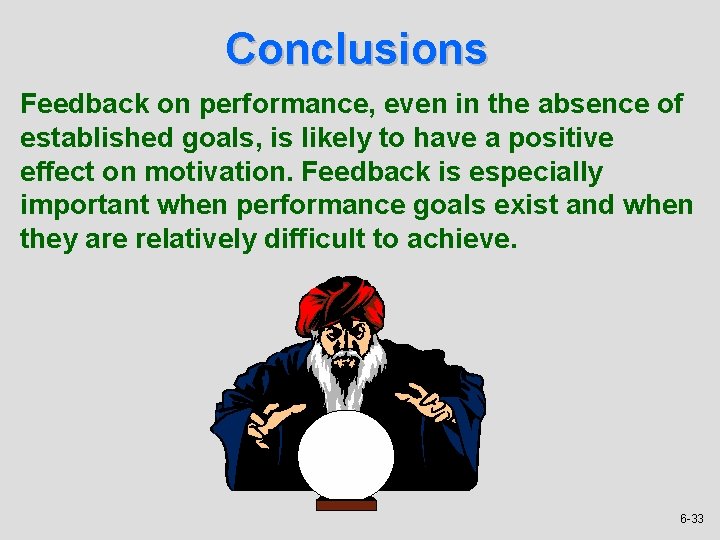 Conclusions

Feedback on performance, even in the absence of established goals, is likely to have a positive effect on motivation. Feedback is especially important when performance goals exist and when they are relatively difficult to achieve.

6-33